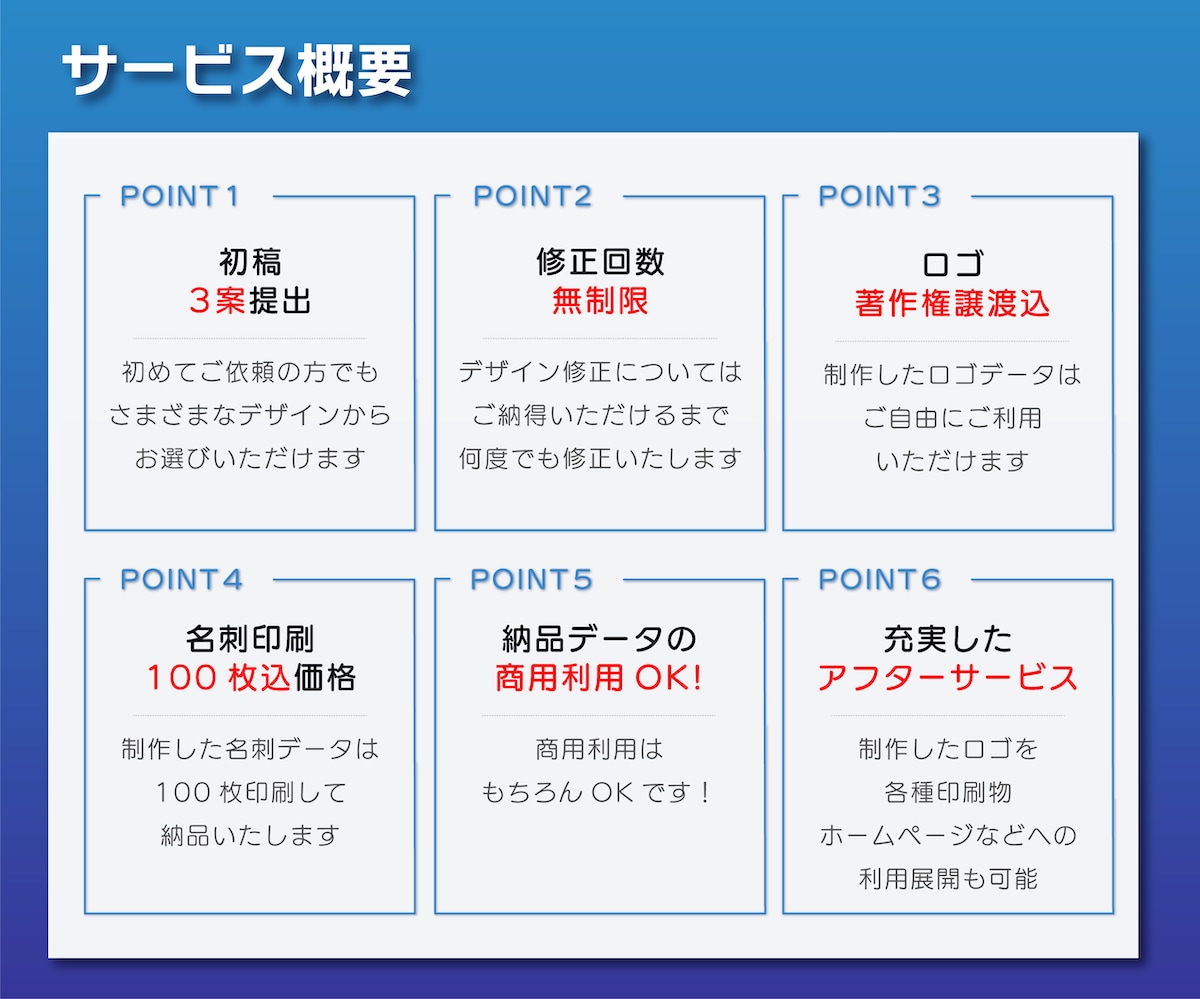 サービス概要

POINT1

初稿
3案提出

初めてご依頼の方でも
さまざまなデザインから
お選びいただけます

POINT2

修正回数
無制限

デザイン修正については
ご納得いただけるまで
何度でも修正いたします

POINT3

ロゴ
著作権譲渡込

制作したロゴデータは
ご自由にご利用
いただけます

POINT4

名刺印刷
100 枚込価格

制作した名刺データは
100 枚印刷して
納品いたします

POINT5

納品データの
商用利用 OK!

商用利用は
もちろん OK です！

POINT6

充実した
アフターサービス

制作したロゴを
各種印刷物
ホームページなどへの
利用展開も可能